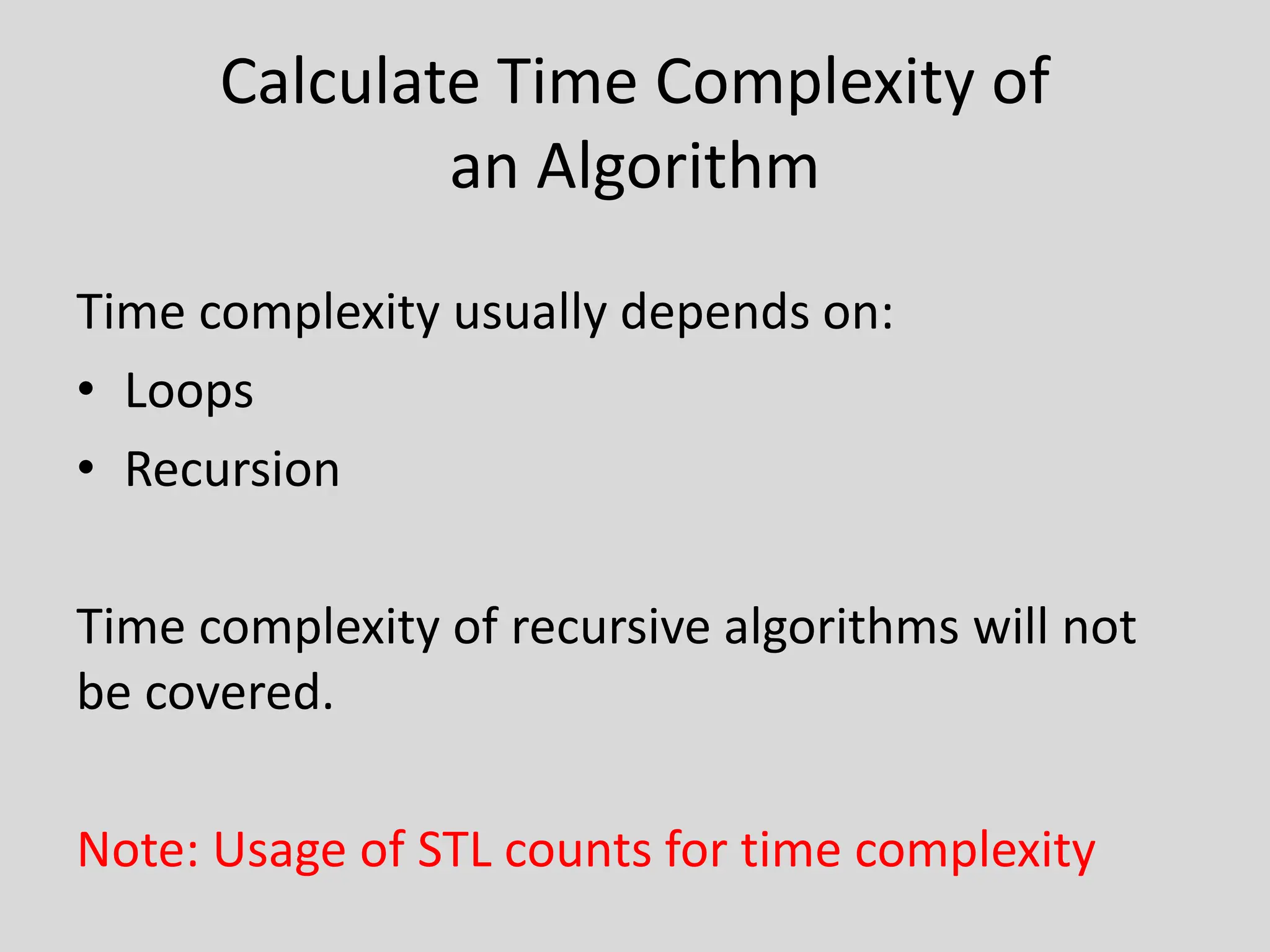 Calculate Time Complexity of an Algorithm

Time complexity usually depends on:
• Loops
• Recursion

Time complexity of recursive algorithms will not be covered.

Note: Usage of STL counts for time complexity